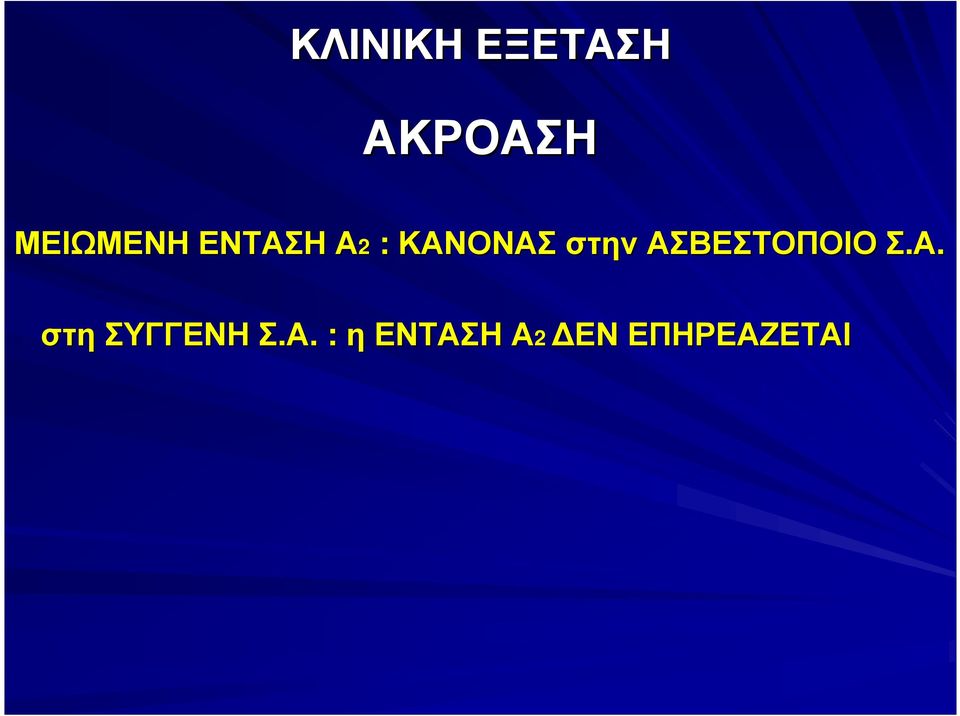 ΚΛΙΝΙΚΗ ΕΞΕΤΑΣΗ

ΑΚΡΟΑΣΗ

ΜΕΙΩΜΕΝΗ ΕΝΤΑΣΗ Α2 : ΚΑΝΟΝΑΣ στην ΑΣΒΕΣΤΟΠΟΙΟ Σ.Α.

στη ΣΥΓΓΕΝΗ Σ.Α. : η ΕΝΤΑΣΗ Α2 ΔΕΝ ΕΠΗΡΕΑΖΕΤΑΙ